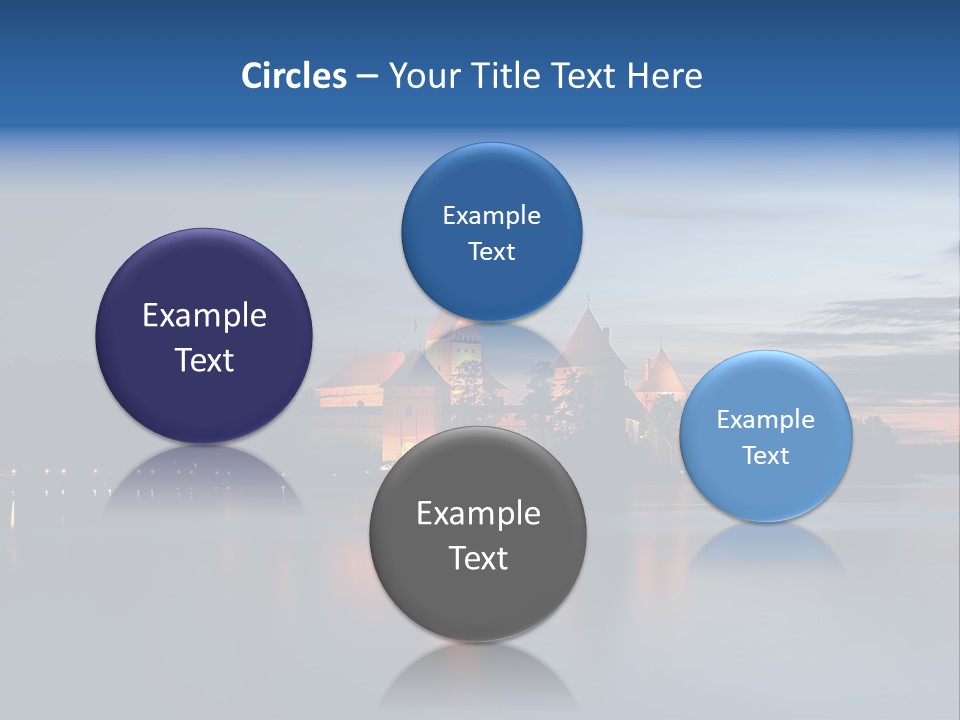 Circles – Your Title Text Here

Example Text

Example Text

Example Text

Example Text